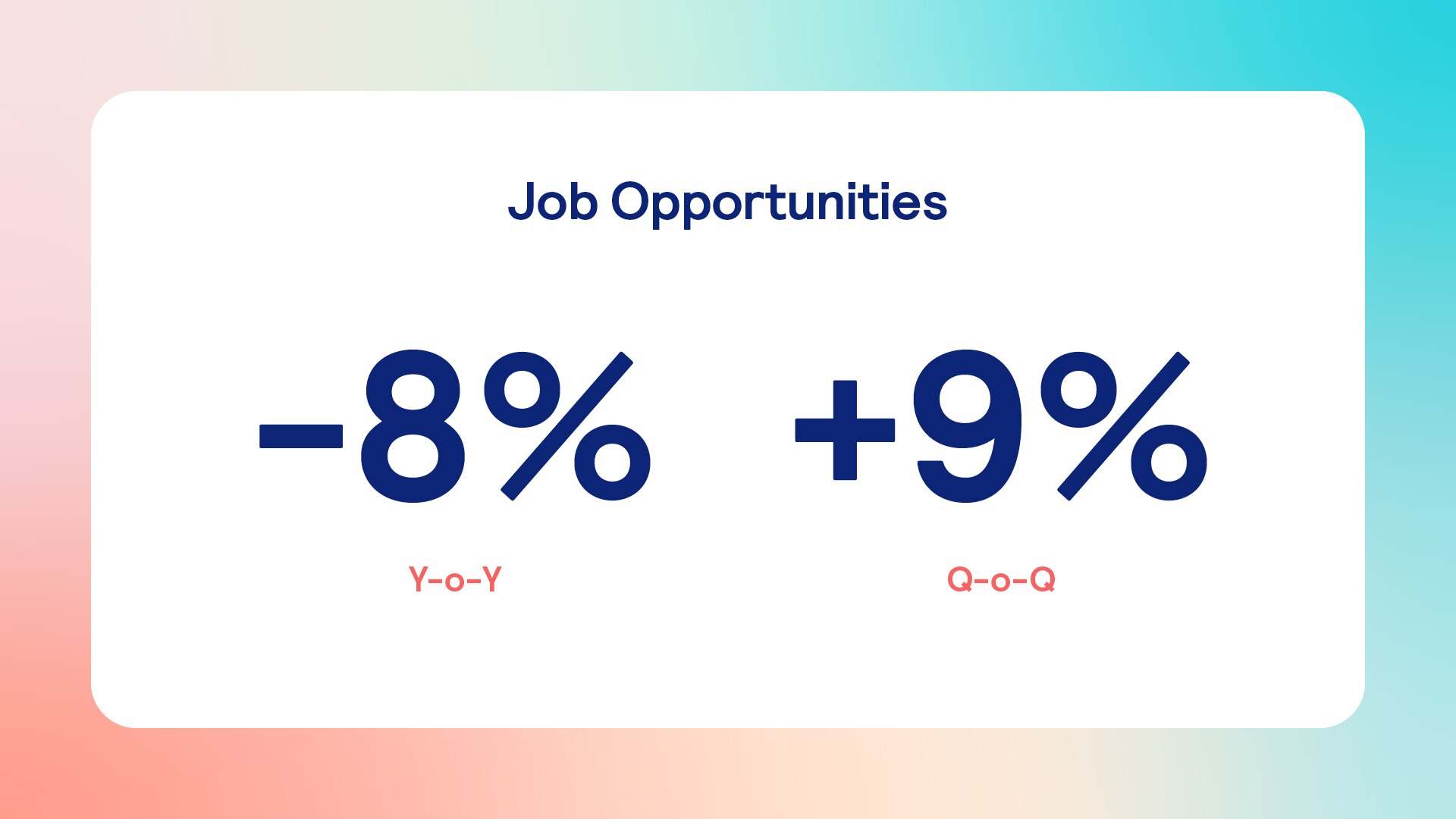 Job Opportunities

-8%

Y-o-Y

+9%

Q-o-Q